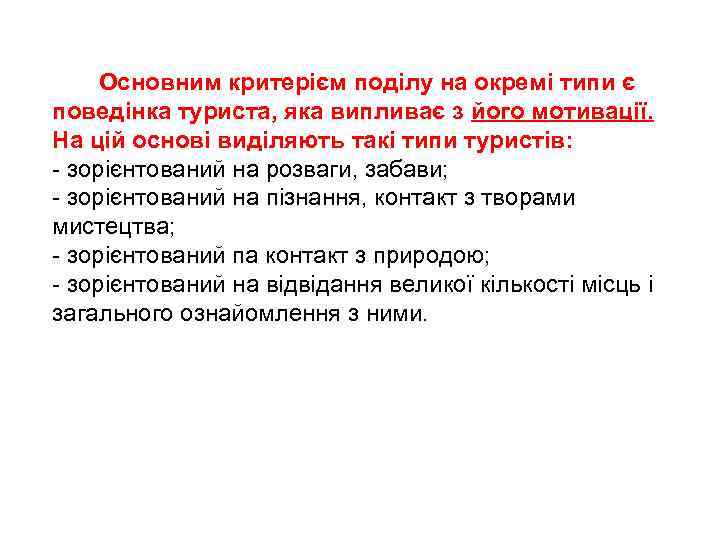 Основним критерієм поділу на окремі типи є поведінка туриста, яка випливає з його мотивації. На цій основі виділяють такі типи туристів:
- зорієнтований на розваги, забави;
- зорієнтований на пізнання, контакт з творами мистецтва;
- зорієнтований па контакт з природою;
- зорієнтований на відвідання великої кількості місць і загального ознайомлення з ними.